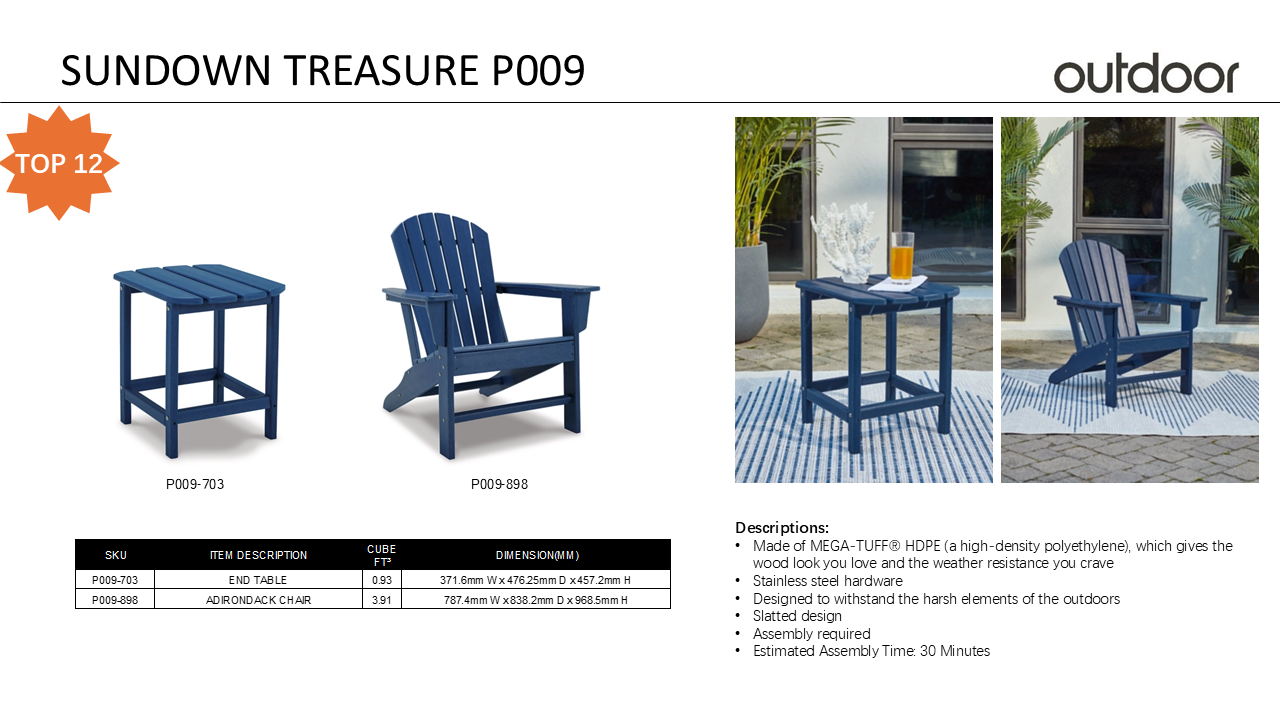 SUNDOWN TREASURE P009

outdoor

TOP 12

P009-703

P009-898

| SKU | ITEM DESCRIPTION | CUBE FT³ | DIMENSION(MM) |
|---|---|---|---|
| P009-703 | END TABLE | 0.93 | 371.6mm W x 476.25mm D x 457.2mm H |
| P009-898 | ADIRONDACK CHAIR | 3.91 | 787.4mm W x 838.2mm D x 968.5mm H |

Descriptions:
• Made of MEGA-TUFF® HDPE (a high-density polyethylene), which gives the wood look you love and the weather resistance you crave
• Stainless steel hardware
• Designed to withstand the harsh elements of the outdoors
• Slatted design
• Assembly required
• Estimated Assembly Time: 30 Minutes